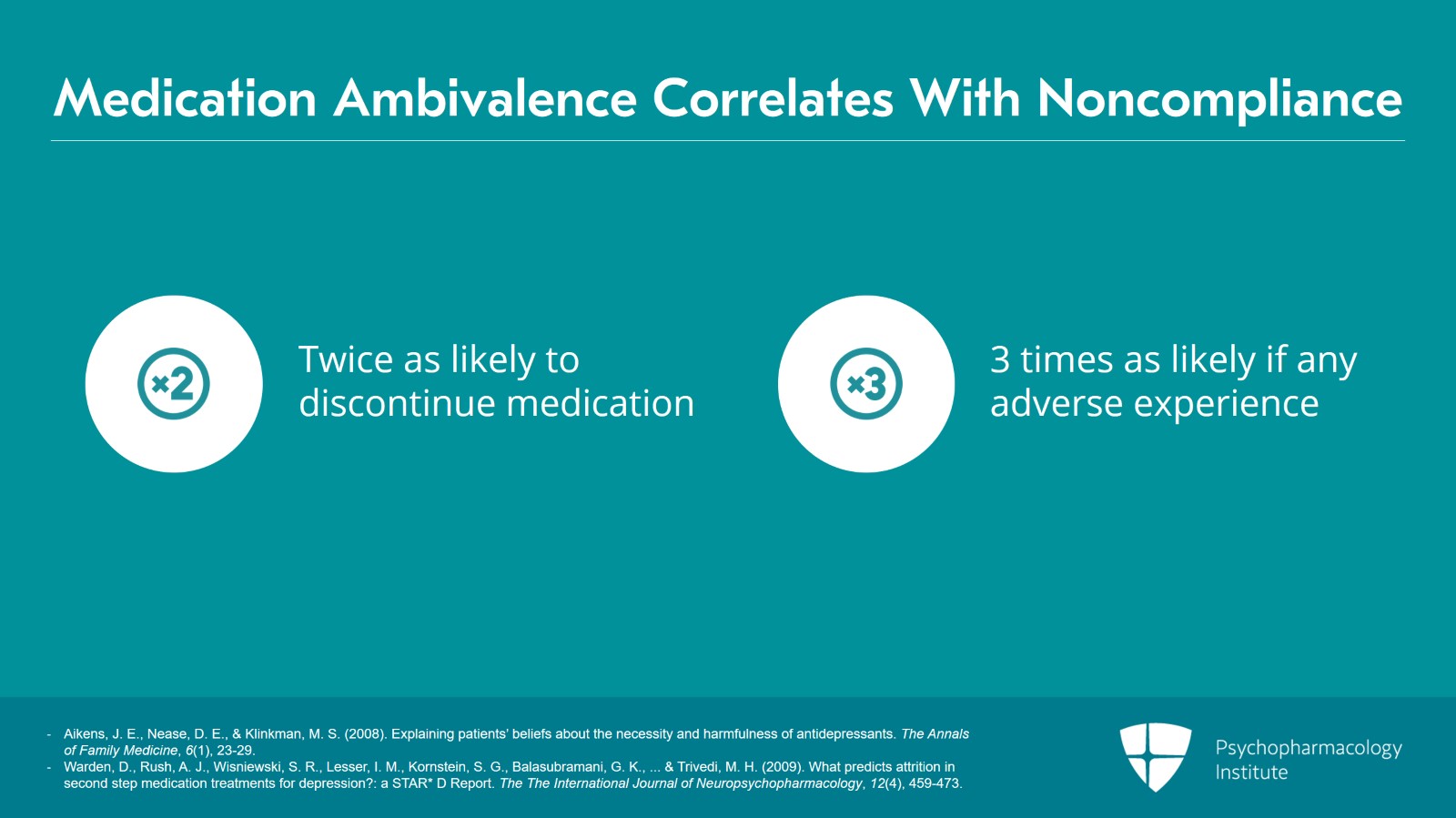 Medication Ambivalence Correlates With Noncompliance

×2

Twice as likely to discontinue medication

×3

3 times as likely if any adverse experience

- Aikens, J. E., Nease, D. E., & Klinkman, M. S. (2008). Explaining patients' beliefs about the necessity and harmfulness of antidepressants. The Annals of Family Medicine, 6(1), 23-29.
- Warden, D., Rush, A. J., Wisniewski, S. R., Lesser, I. M., Kornstein, S. G., Balasubramani, G. K., ... & Trivedi, M. H. (2009). What predicts attrition in second step medication treatments for depression?: a STAR* D Report. The The International Journal of Neuropsychopharmacology, 12(4), 459-473.

Psychopharmacology Institute